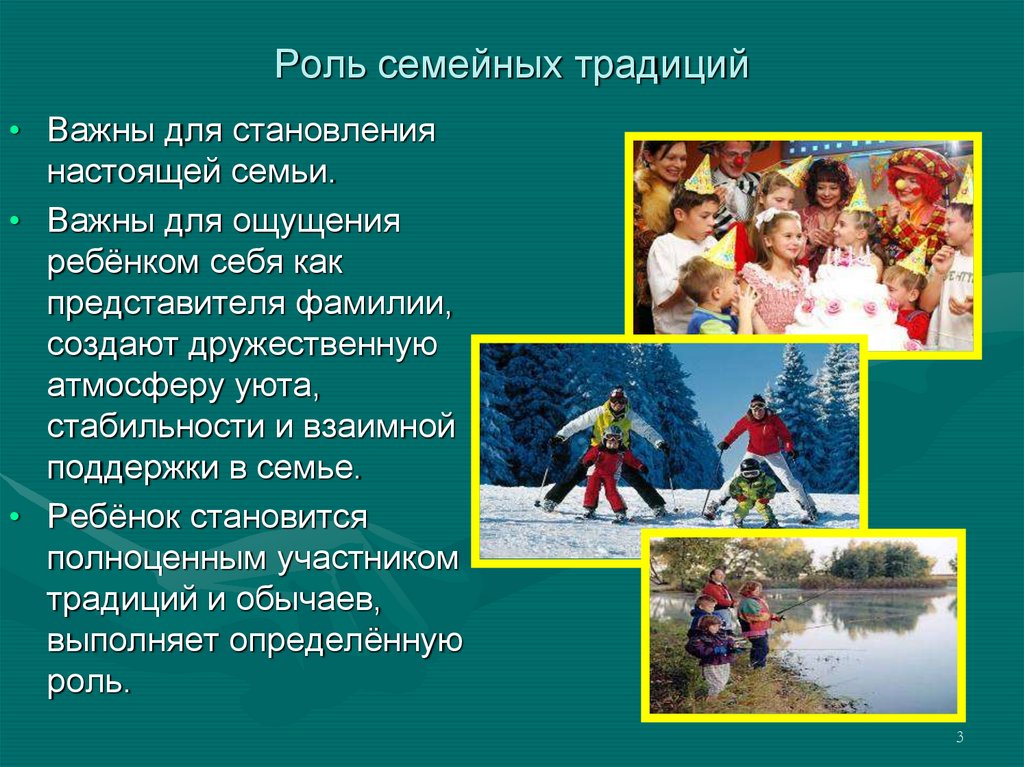 Роль семейных традиций

• Важны для становления настоящей семьи.
• Важны для ощущения ребёнком себя как представителя фамилии, создают дружественную атмосферу уюта, стабильности и взаимной поддержки в семье.
• Ребёнок становится полноценным участником традиций и обычаев, выполняет определённую роль.

3